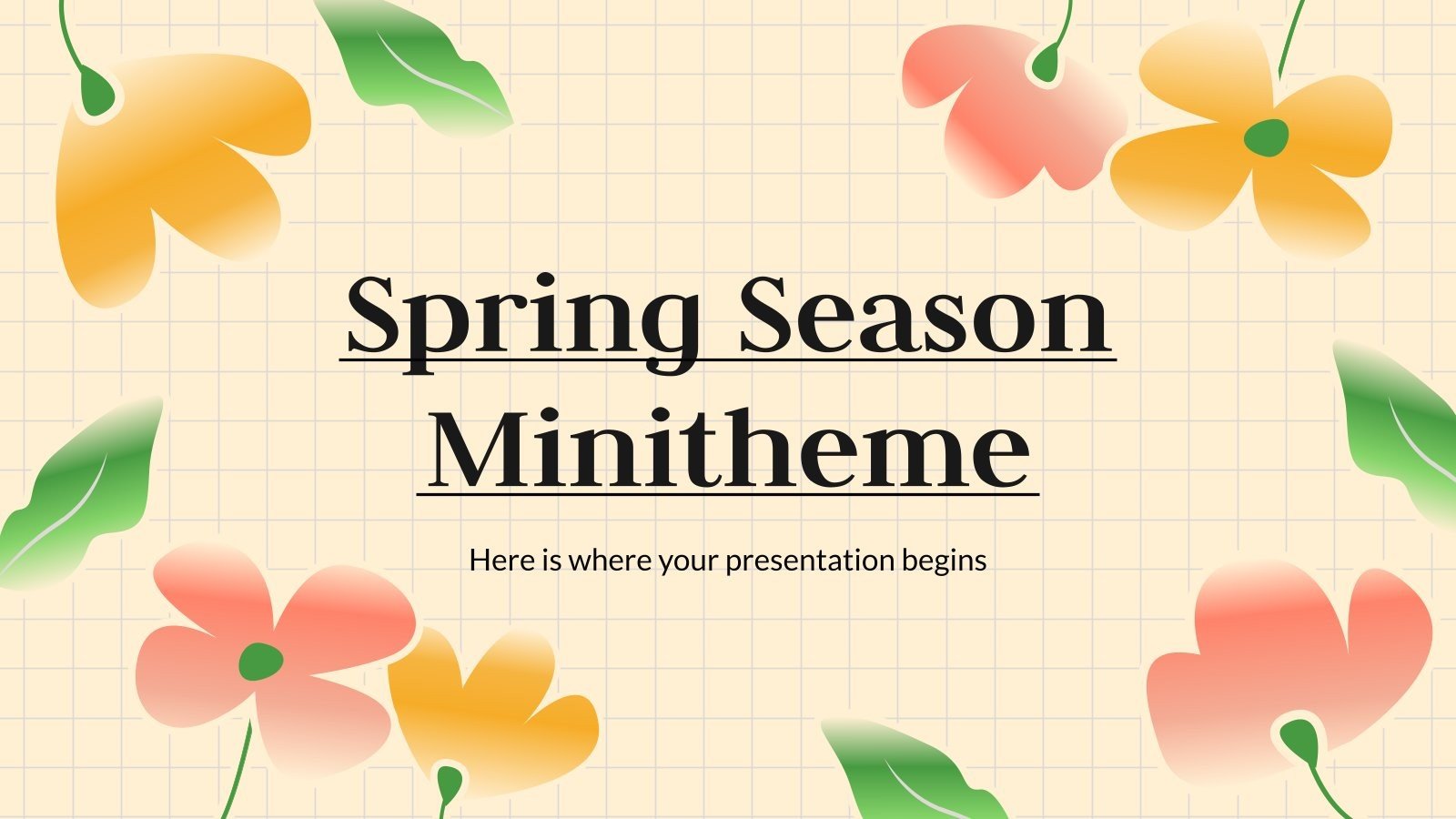 Spring Season Minitheme

Here is where your presentation begins